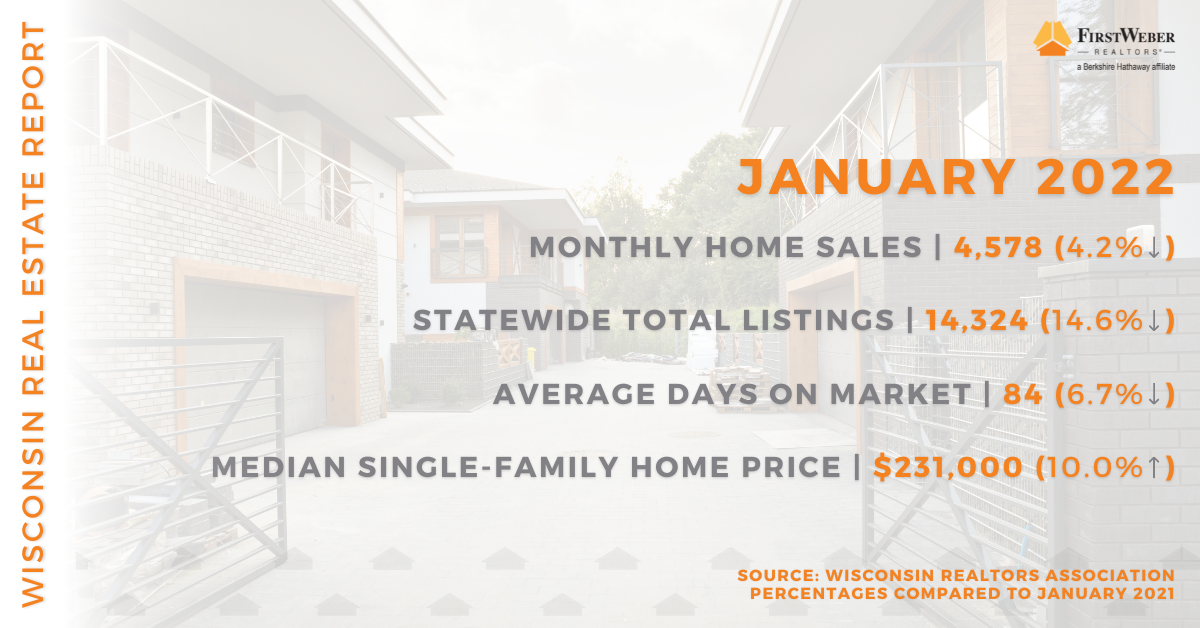 WISCONSIN REAL ESTATE REPORT

FIRSTWEBER
REALTORS®
a Berkshire Hathaway affiliate

JANUARY 2022

MONTHLY HOME SALES | 4,578 (4.2%↓)

STATEWIDE TOTAL LISTINGS | 14,324 (14.6%↓)

AVERAGE DAYS ON MARKET | 84 (6.7%↓)

MEDIAN SINGLE-FAMILY HOME PRICE | $231,000 (10.0%↑)

SOURCE: WISCONSIN REALTORS ASSOCIATION
PERCENTAGES COMPARED TO JANUARY 2021